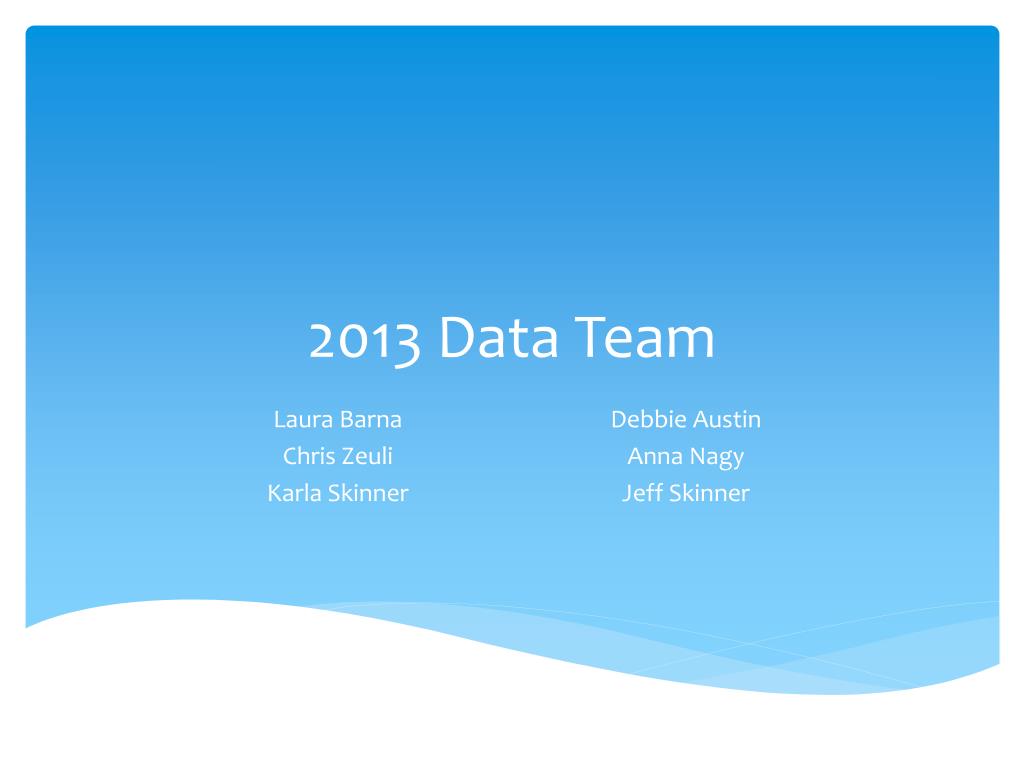 2013 Data Team

Laura Barna
Chris Zeuli
Karla Skinner

Debbie Austin
Anna Nagy
Jeff Skinner